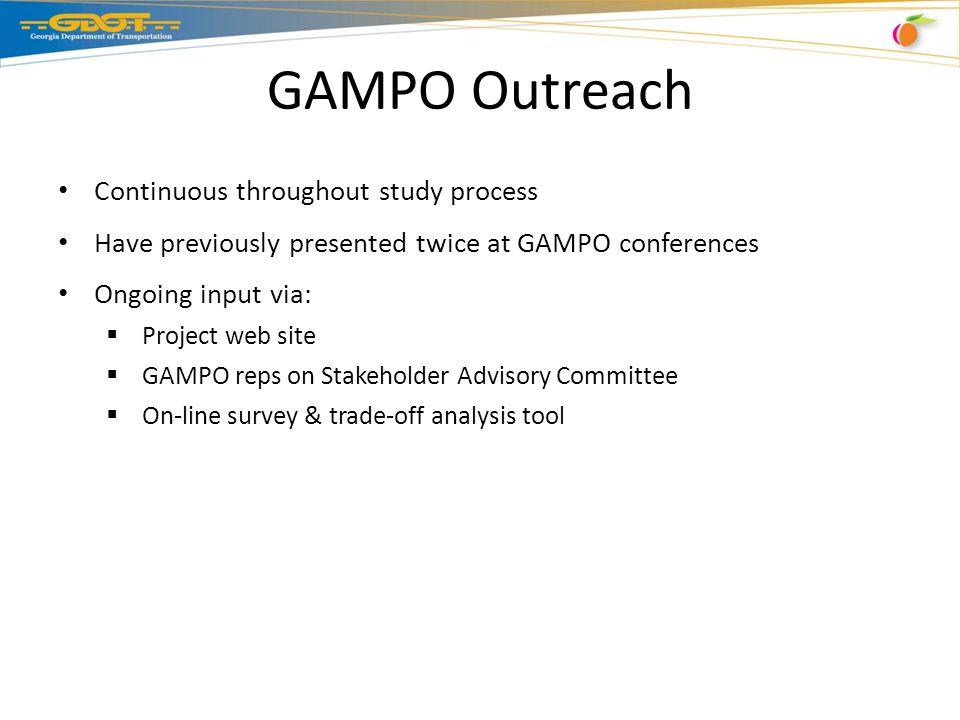 GDOT
Georgia Department of Transportation

GAMPO Outreach

• Continuous throughout study process
• Have previously presented twice at GAMPO conferences
• Ongoing input via:
  ▪ Project web site
  ▪ GAMPO reps on Stakeholder Advisory Committee
  ▪ On-line survey & trade-off analysis tool